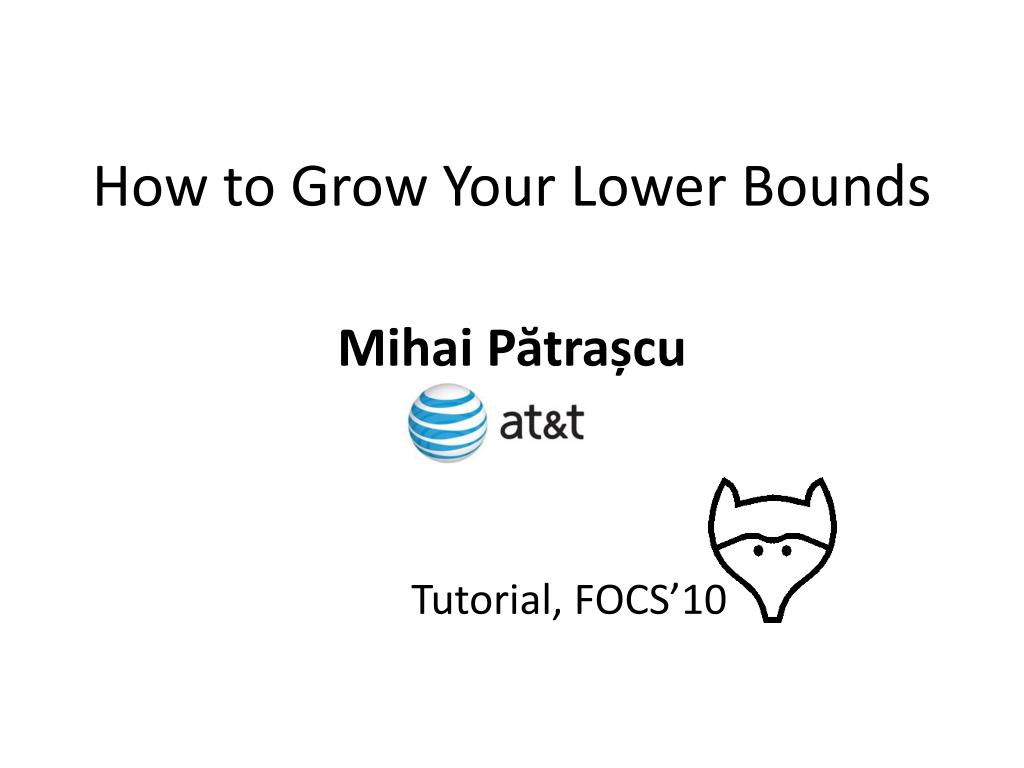 How to Grow Your Lower Bounds

Mihai Pătrașcu

at&t

Tutorial, FOCS'10